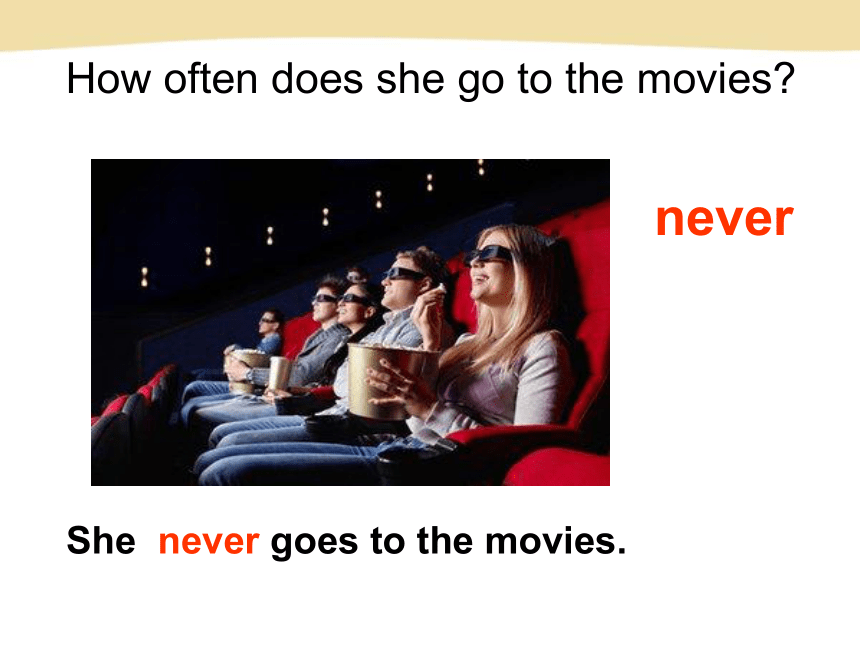 How often does she go to the movies?

never

She never goes to the movies.